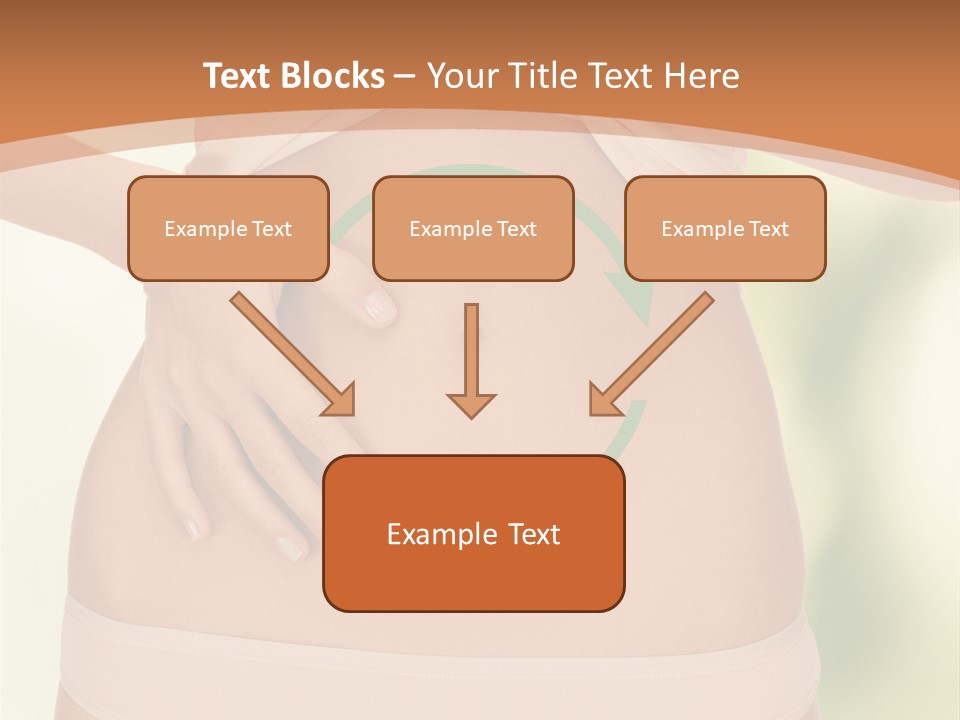 Text Blocks – Your Title Text Here

Example Text

Example Text

Example Text

Example Text